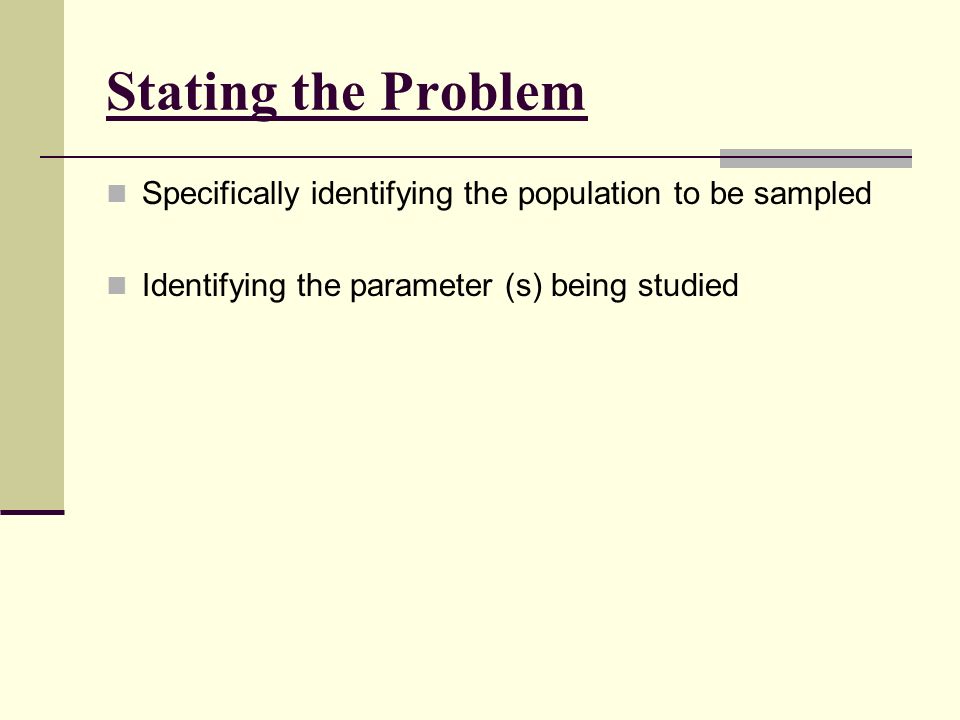 Stating the Problem

Specifically identifying the population to be sampled

Identifying the parameter (s) being studied